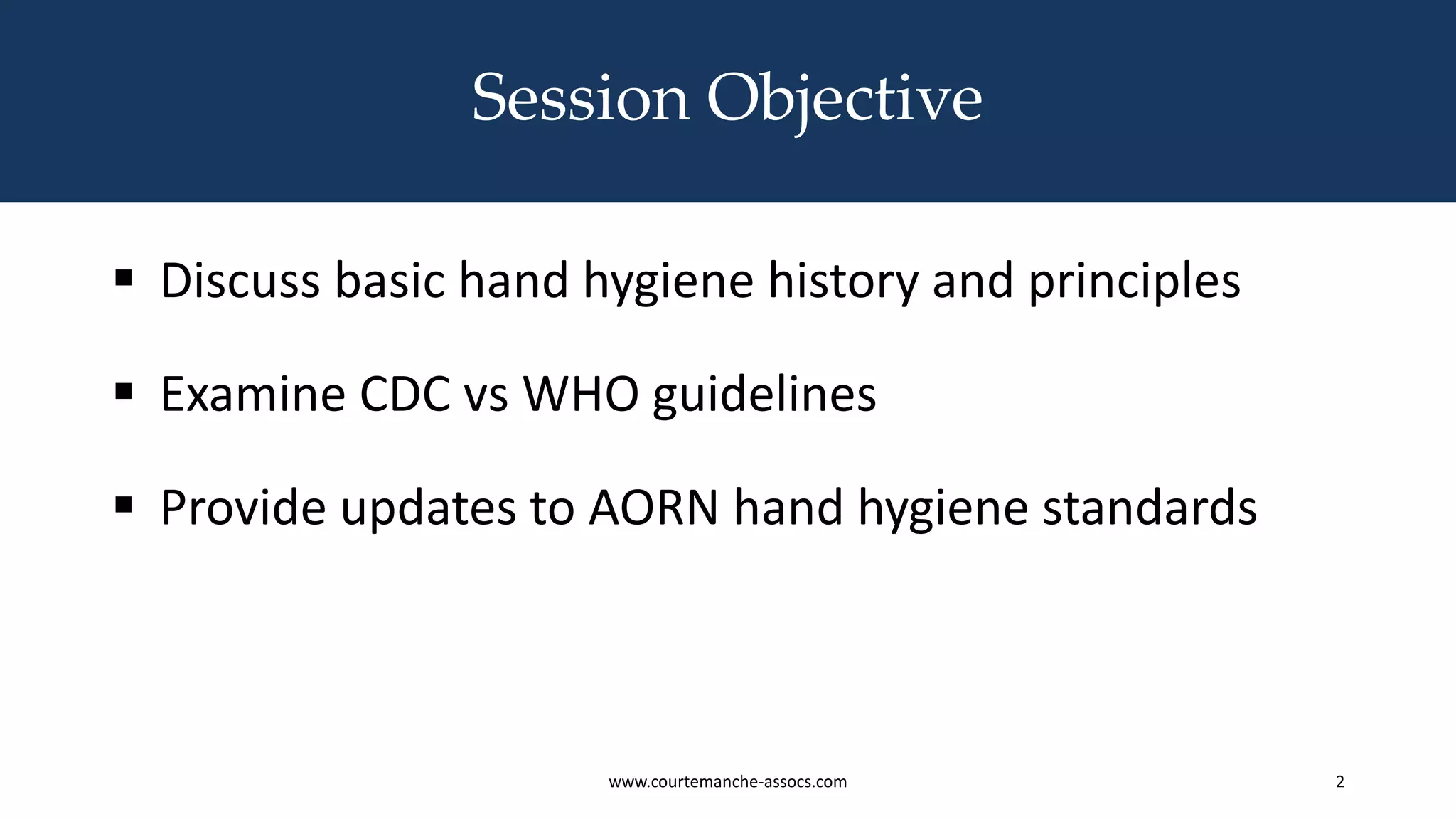 Session Objective

▪ Discuss basic hand hygiene history and principles

▪ Examine CDC vs WHO guidelines

▪ Provide updates to AORN hand hygiene standards

www.courtemanche-assocs.com

2